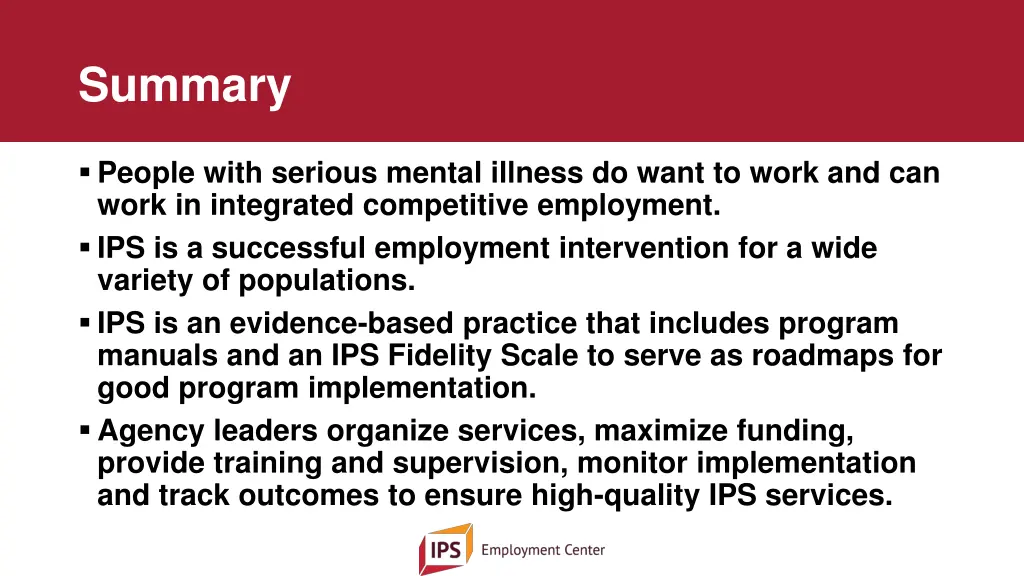 Summary

▪ People with serious mental illness do want to work and can work in integrated competitive employment.
▪ IPS is a successful employment intervention for a wide variety of populations.
▪ IPS is an evidence-based practice that includes program manuals and an IPS Fidelity Scale to serve as roadmaps for good program implementation.
▪ Agency leaders organize services, maximize funding, provide training and supervision, monitor implementation and track outcomes to ensure high-quality IPS services.

IPS Employment Center